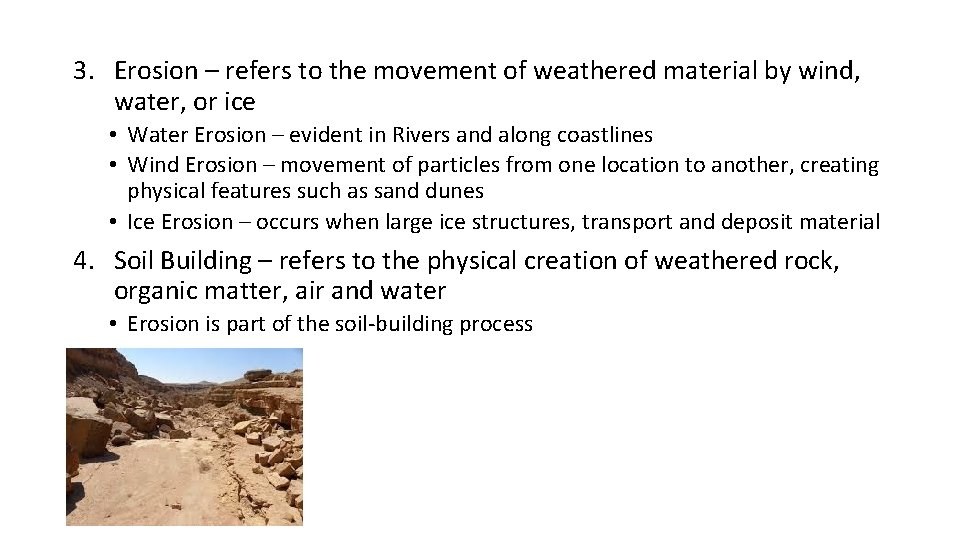 3. Erosion – refers to the movement of weathered material by wind, water, or ice

• Water Erosion – evident in Rivers and along coastlines
• Wind Erosion – movement of particles from one location to another, creating physical features such as sand dunes
• Ice Erosion – occurs when large ice structures, transport and deposit material

4. Soil Building – refers to the physical creation of weathered rock, organic matter, air and water

• Erosion is part of the soil-building process